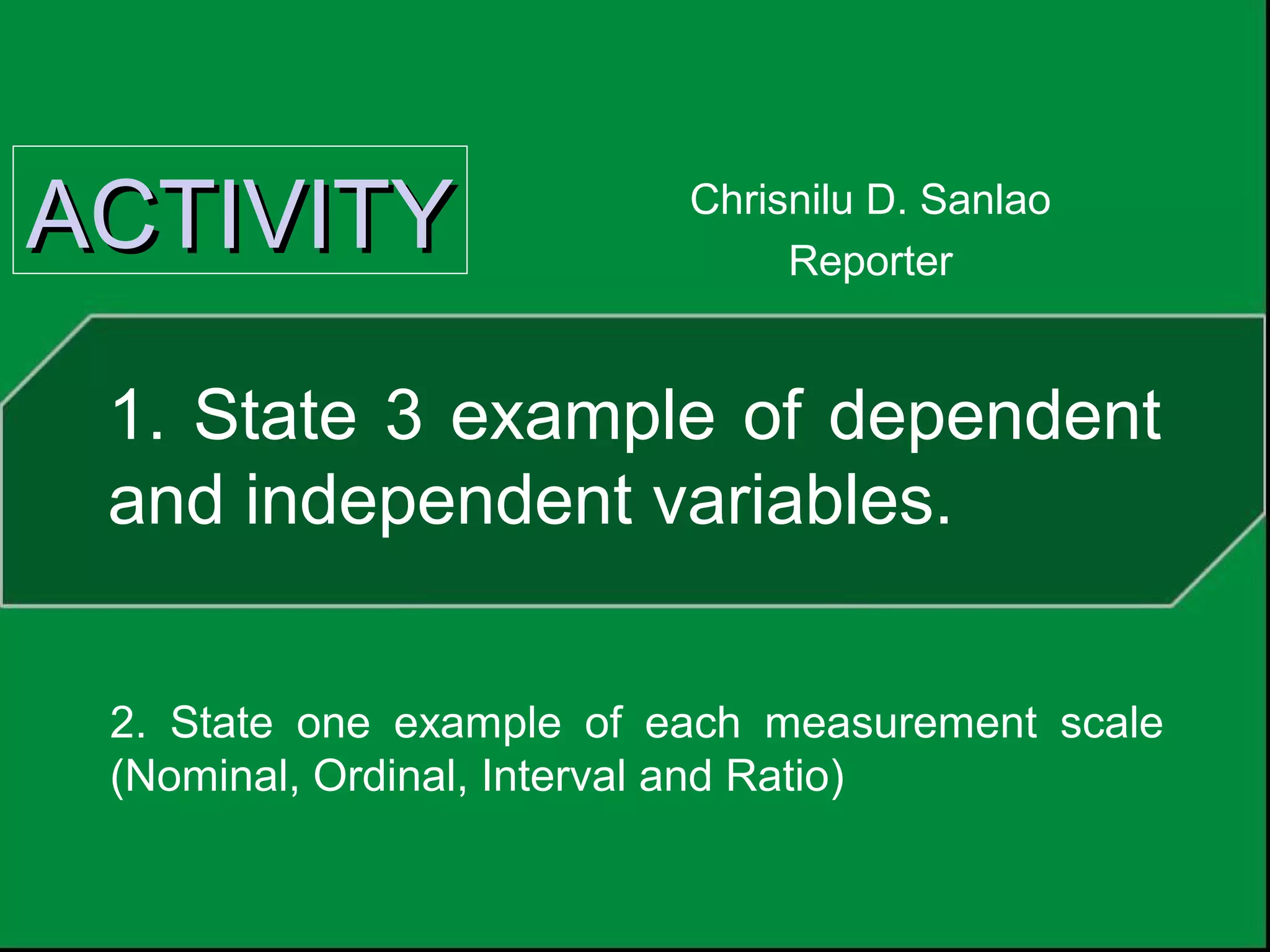 ACTIVITY

Chrisnilu D. Sanlao
Reporter

1. State 3 example of dependent and independent variables.

2. State one example of each measurement scale (Nominal, Ordinal, Interval and Ratio)